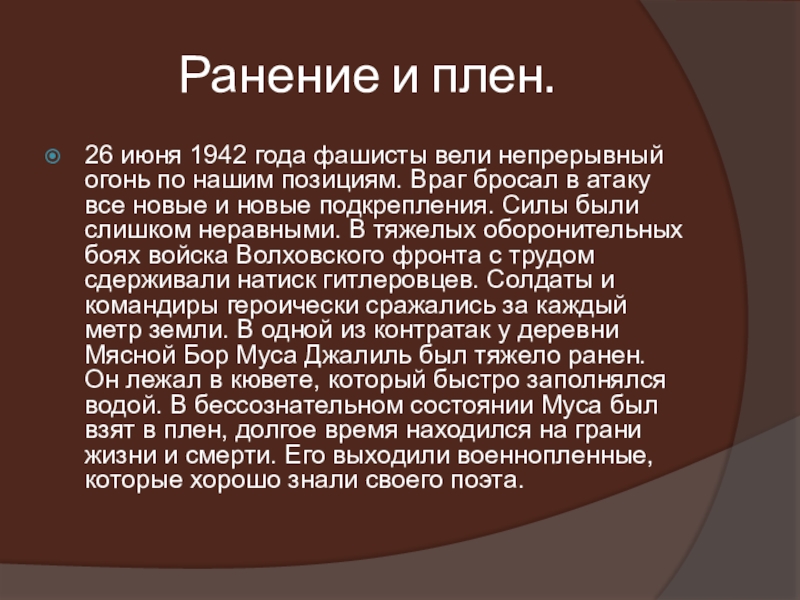 Ранение и плен.

26 июня 1942 года фашисты вели непрерывный огонь по нашим позициям. Враг бросал в атаку все новые и новые подкрепления. Силы были слишком неравными. В тяжелых оборонительных боях войска Волховского фронта с трудом сдерживали натиск гитлеровцев. Солдаты и командиры героически сражались за каждый метр земли. В одной из контратак у деревни Мясной Бор Муса Джалиль был тяжело ранен. Он лежал в кювете, который быстро заполнялся водой. В бессознательном состоянии Муса был взят в плен, долгое время находился на грани жизни и смерти. Его выходили военнопленные, которые хорошо знали своего поэта.